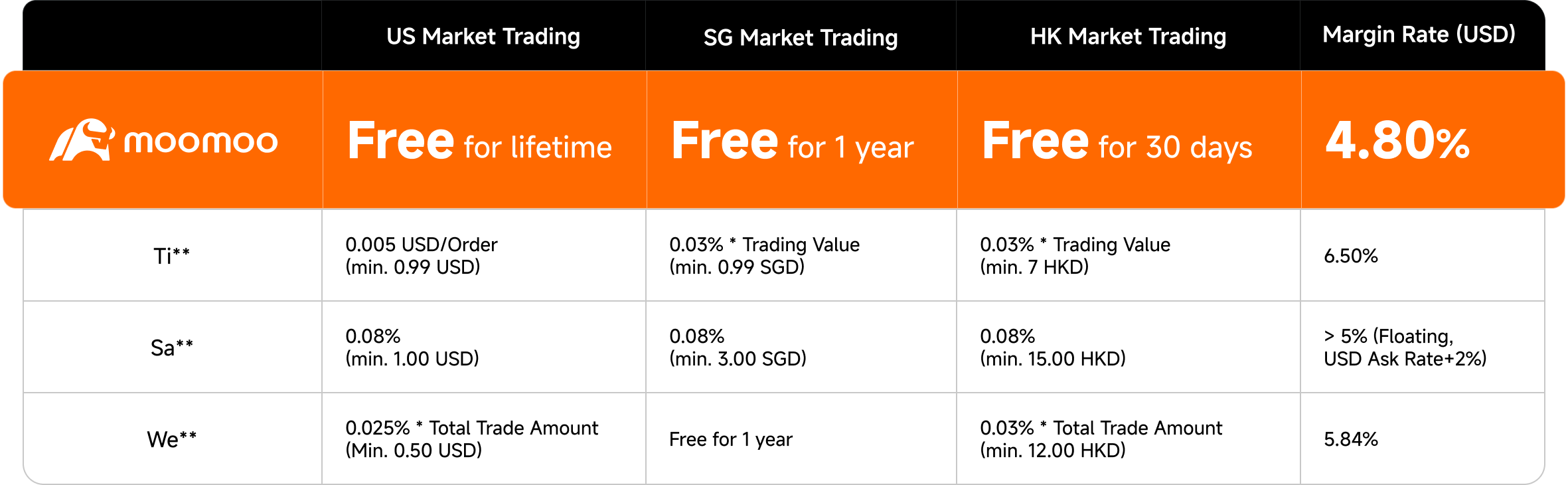 | | US Market Trading | SG Market Trading | HK Market Trading | Margin Rate (USD) |
|---|---|---|---|---|
| moomoo | Free for lifetime | Free for 1 year | Free for 30 days | 4.80% |
| Ti** | 0.005 USD/Order (min. 0.99 USD) | 0.03% * Trading Value (min. 0.99 SGD) | 0.03% * Trading Value (min. 7 HKD) | 6.50% |
| Sa** | 0.08% (min. 1.00 USD) | 0.08% (min. 3.00 SGD) | 0.08% (min. 15.00 HKD) | > 5% (Floating, USD Ask Rate+2%) |
| We** | 0.025% * Total Trade Amount (Min. 0.50 USD) | Free for 1 year | 0.03% * Total Trade Amount (min. 12.00 HKD) | 5.84% |